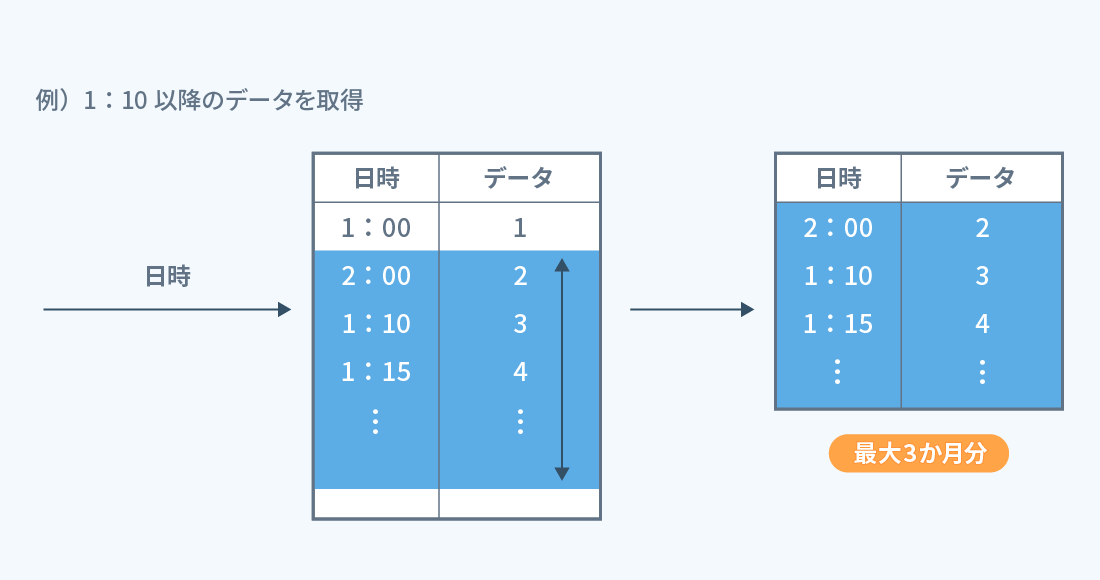 例）1：10 以降のデータを取得

日時

| 日時 | データ |
|---|---|
| 1：00 | 1 |
| 2：00 | 2 |
| 1：10 | 3 |
| 1：15 | 4 |
| ⋮ | ⋮ |
| | |

| 日時 | データ |
|---|---|
| 2：00 | 2 |
| 1：10 | 3 |
| 1：15 | 4 |
| ⋮ | ⋮ |

最大3か月分